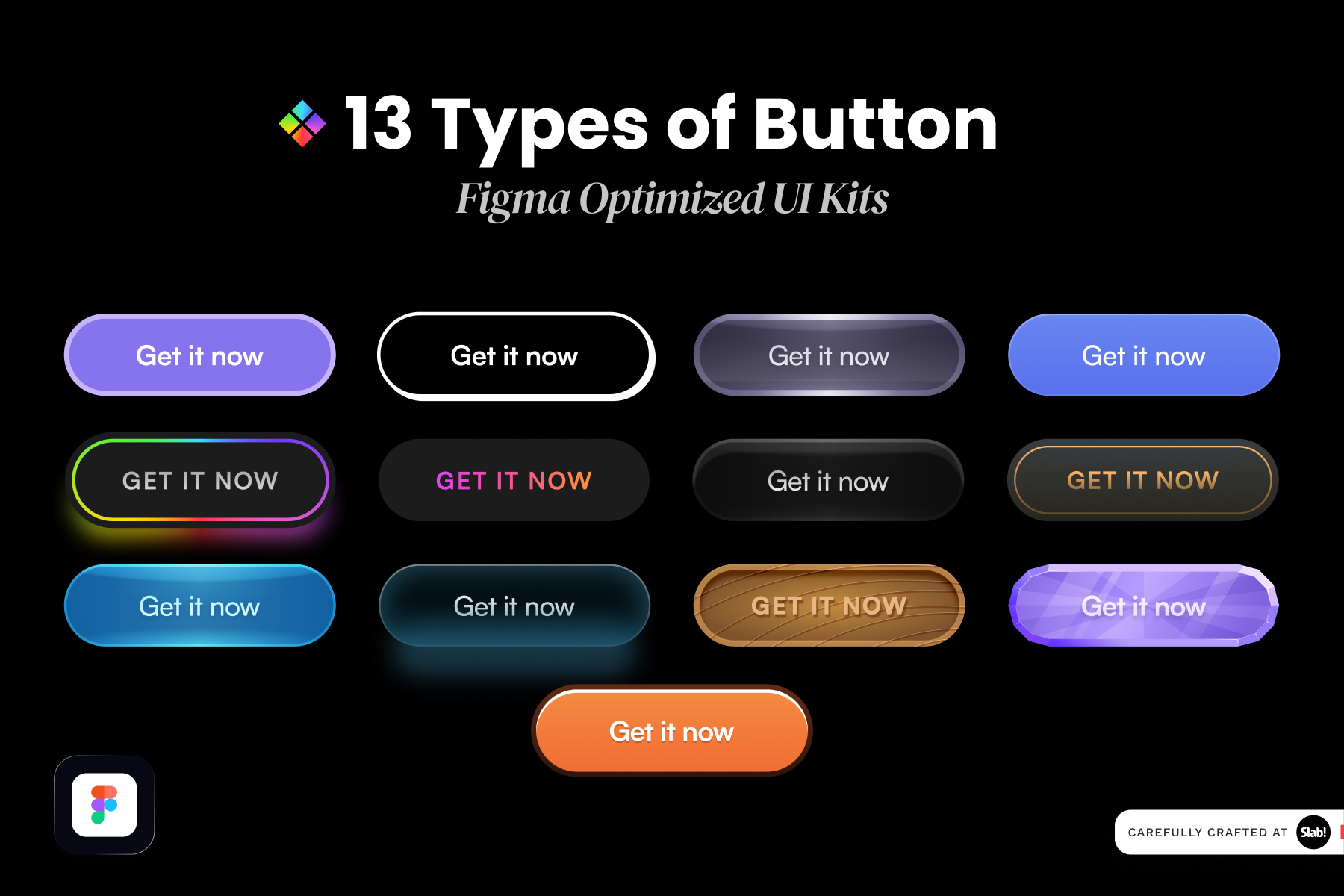 13 Types of Button
Figma Optimized UI Kits

Get it now
Get it now
Get it now
Get it now

GET IT NOW
GET IT NOW
Get it now
GET IT NOW

Get it now
Get it now
GET IT NOW
Get it now

Get it now

CAREFULLY CRAFTED AT Slab!